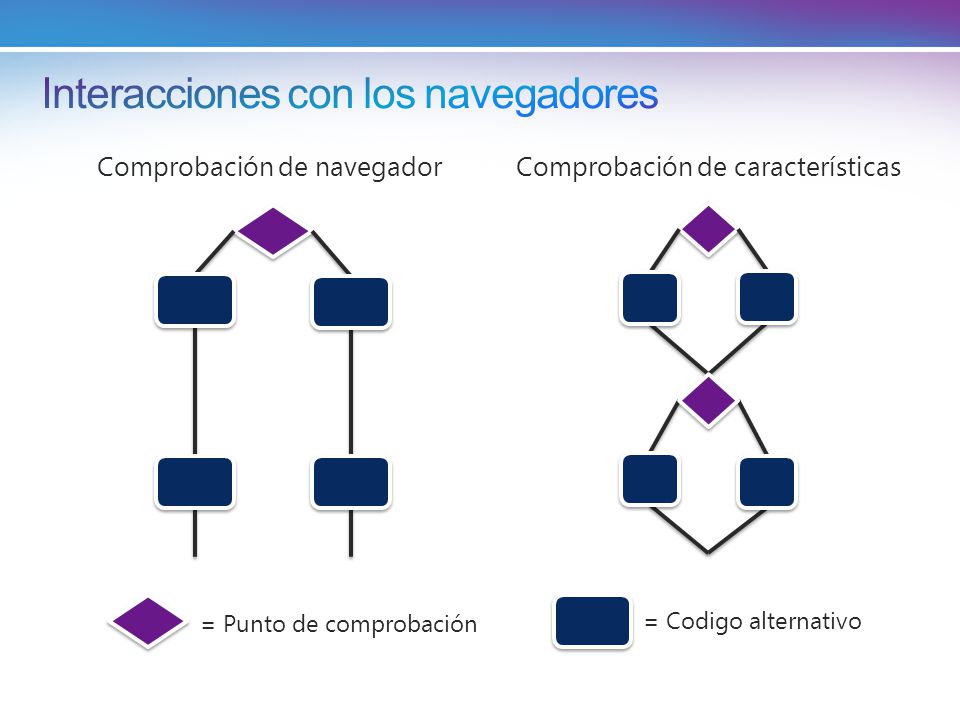 Interacciones con los navegadores

Comprobación de navegador

Comprobación de características

= Punto de comprobación

= Codigo alternativo